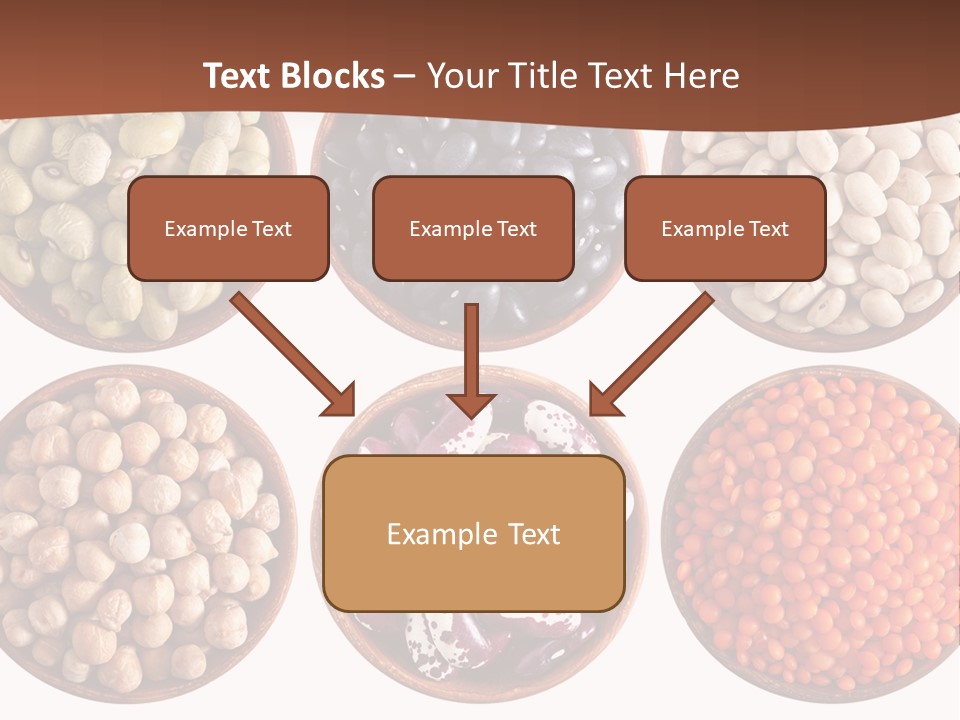 Text Blocks – Your Title Text Here

Example Text

Example Text

Example Text

Example Text